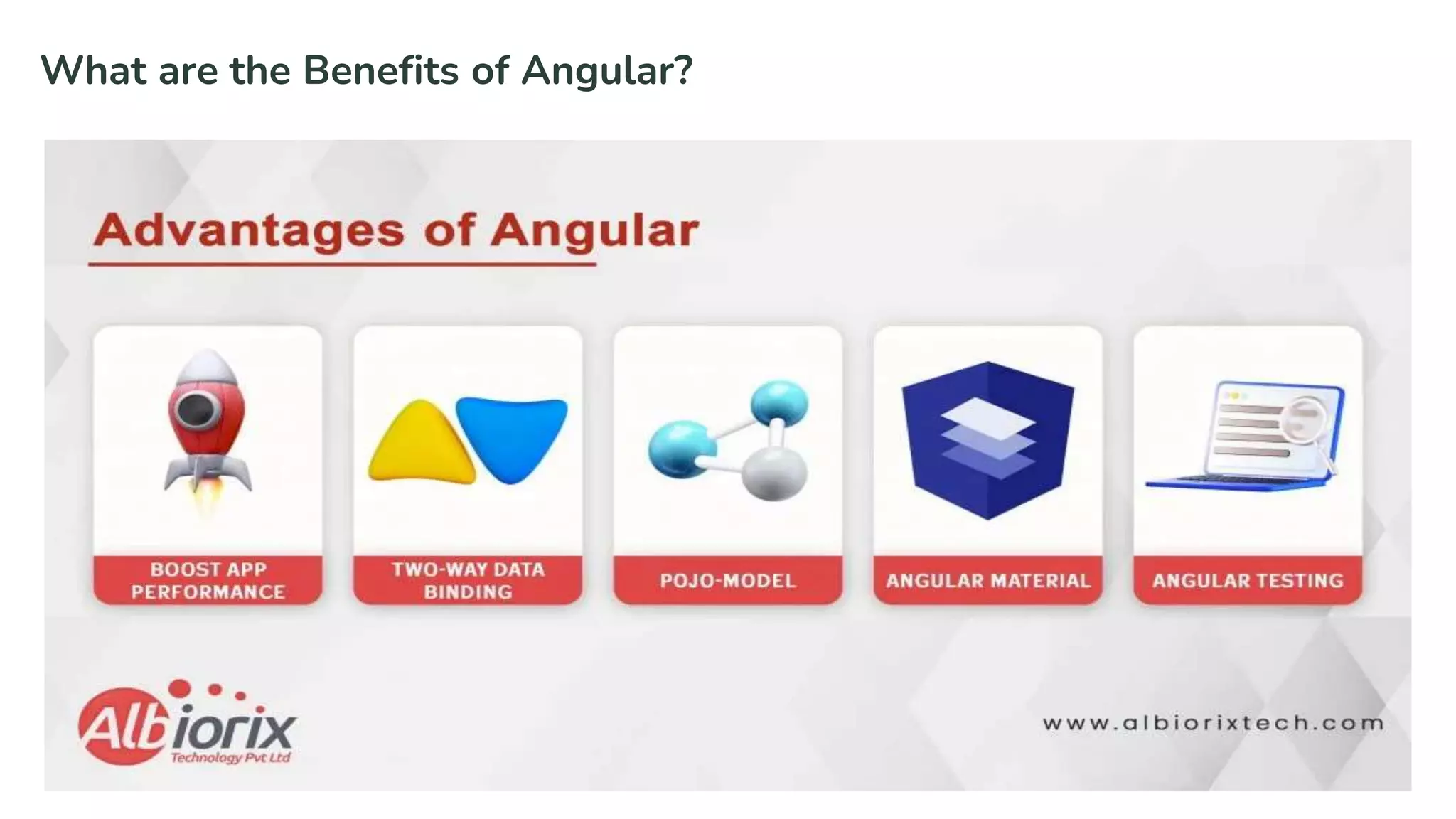 What are the Benefits of Angular?

Advantages of Angular

BOOST APP PERFORMANCE

TWO-WAY DATA BINDING

POJO-MODEL

ANGULAR MATERIAL

ANGULAR TESTING

Albiorix
Technology Pvt Ltd

www.albiorixtech.com